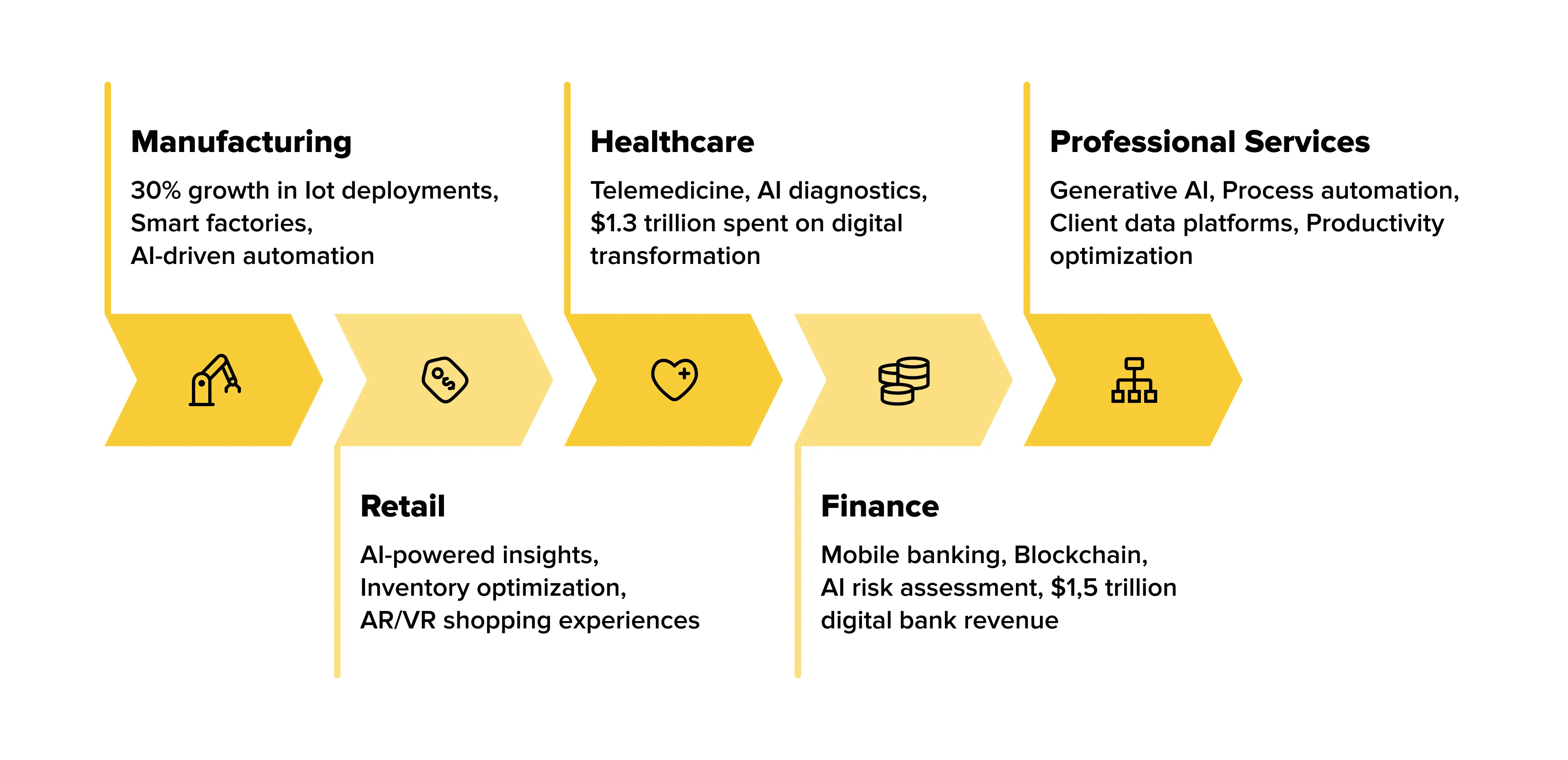 Manufacturing

30% growth in Iot deployments, Smart factories, AI-driven automation

Healthcare

Telemedicine, AI diagnostics, $1.3 trillion spent on digital transformation

Professional Services

Generative AI, Process automation, Client data platforms, Productivity optimization

Retail

AI-powered insights, Inventory optimization, AR/VR shopping experiences

Finance

Mobile banking, Blockchain, AI risk assessment, $1,5 trillion digital bank revenue